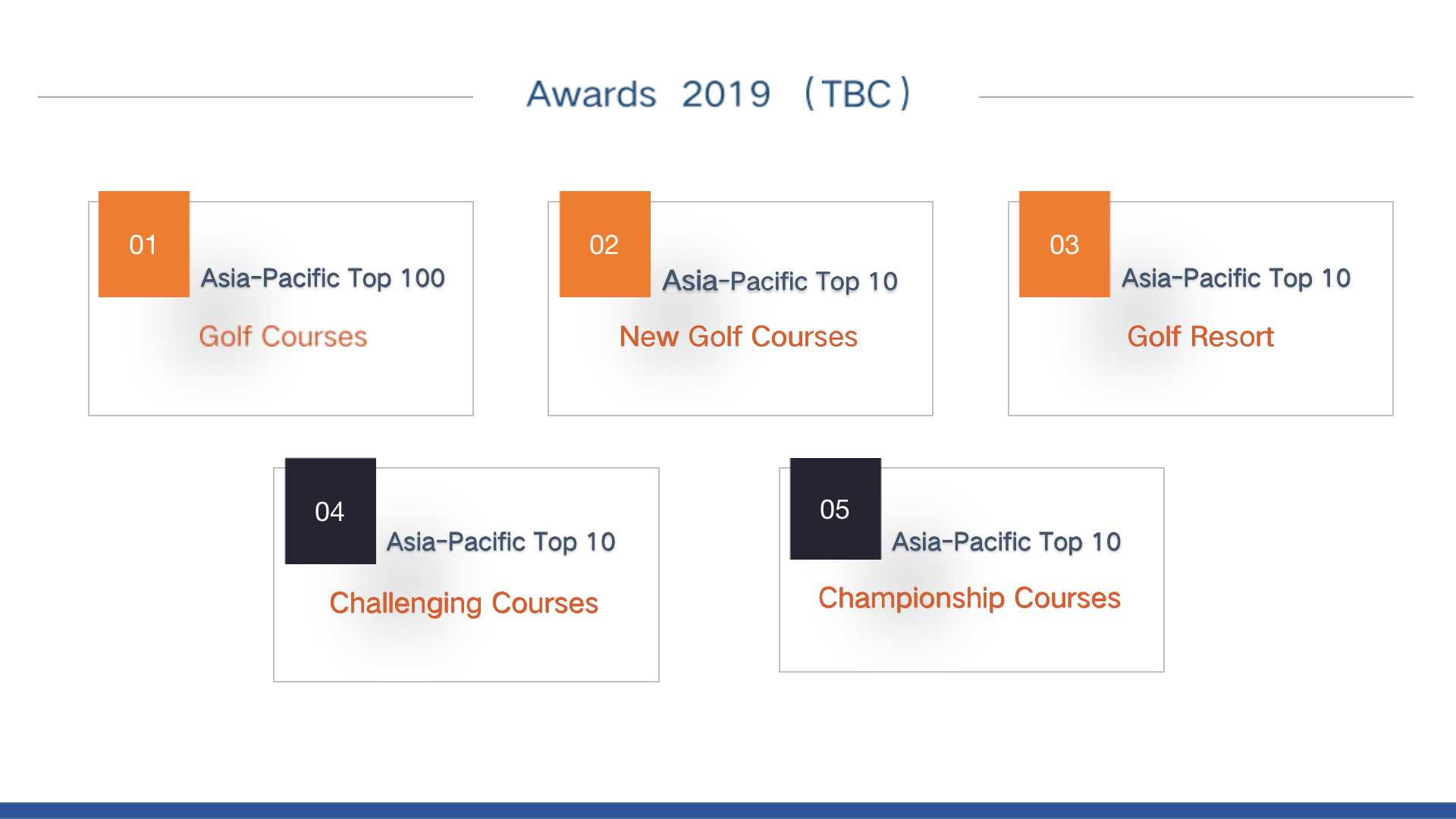 Awards 2019 （TBC）

01
Asia-Pacific Top 100
Golf Courses

02
Asia-Pacific Top 10
New Golf Courses

03
Asia-Pacific Top 10
Golf Resort

04
Asia-Pacific Top 10
Challenging Courses

05
Asia-Pacific Top 10
Championship Courses